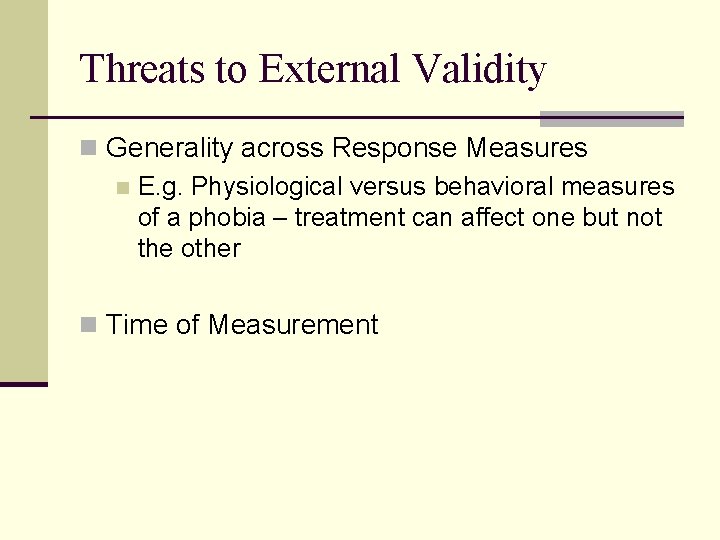 Threats to External Validity

Generality across Response Measures

E.g. Physiological versus behavioral measures of a phobia – treatment can affect one but not the other

Time of Measurement